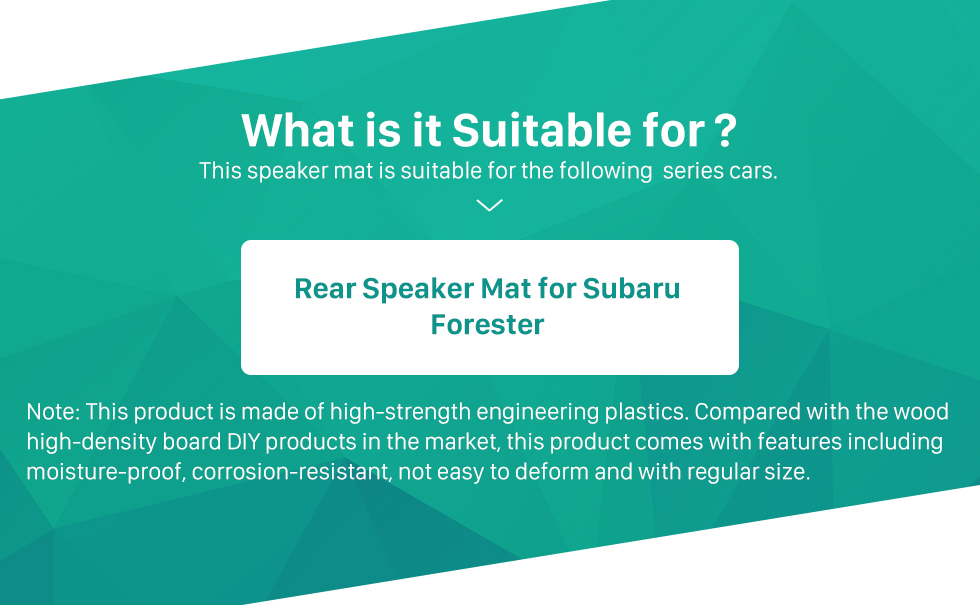 What is it Suitable for ?
This speaker mat is suitable for the following  series cars.

Rear Speaker Mat for Subaru Forester

Note: This product is made of high-strength engineering plastics. Compared with the wood high-density board DIY products in the market, this product comes with features including moisture-proof, corrosion-resistant, not easy to deform and with regular size.